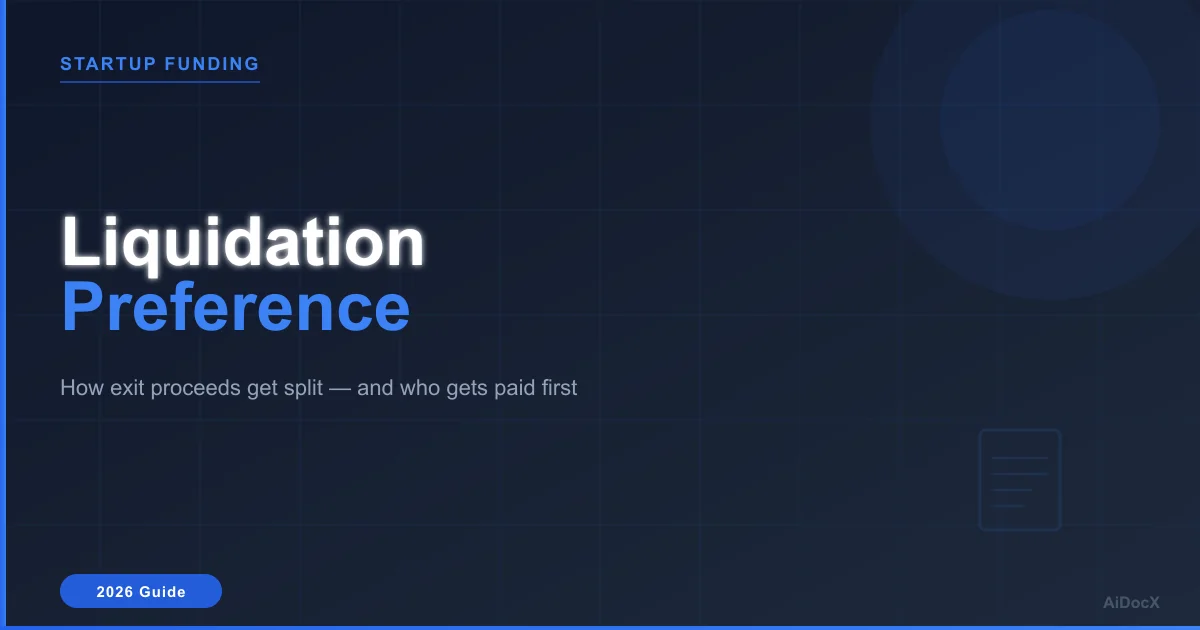 STARTUP FUNDING

Liquidation
Preference

How exit proceeds get split — and who gets paid first

2026 Guide

AiDocX